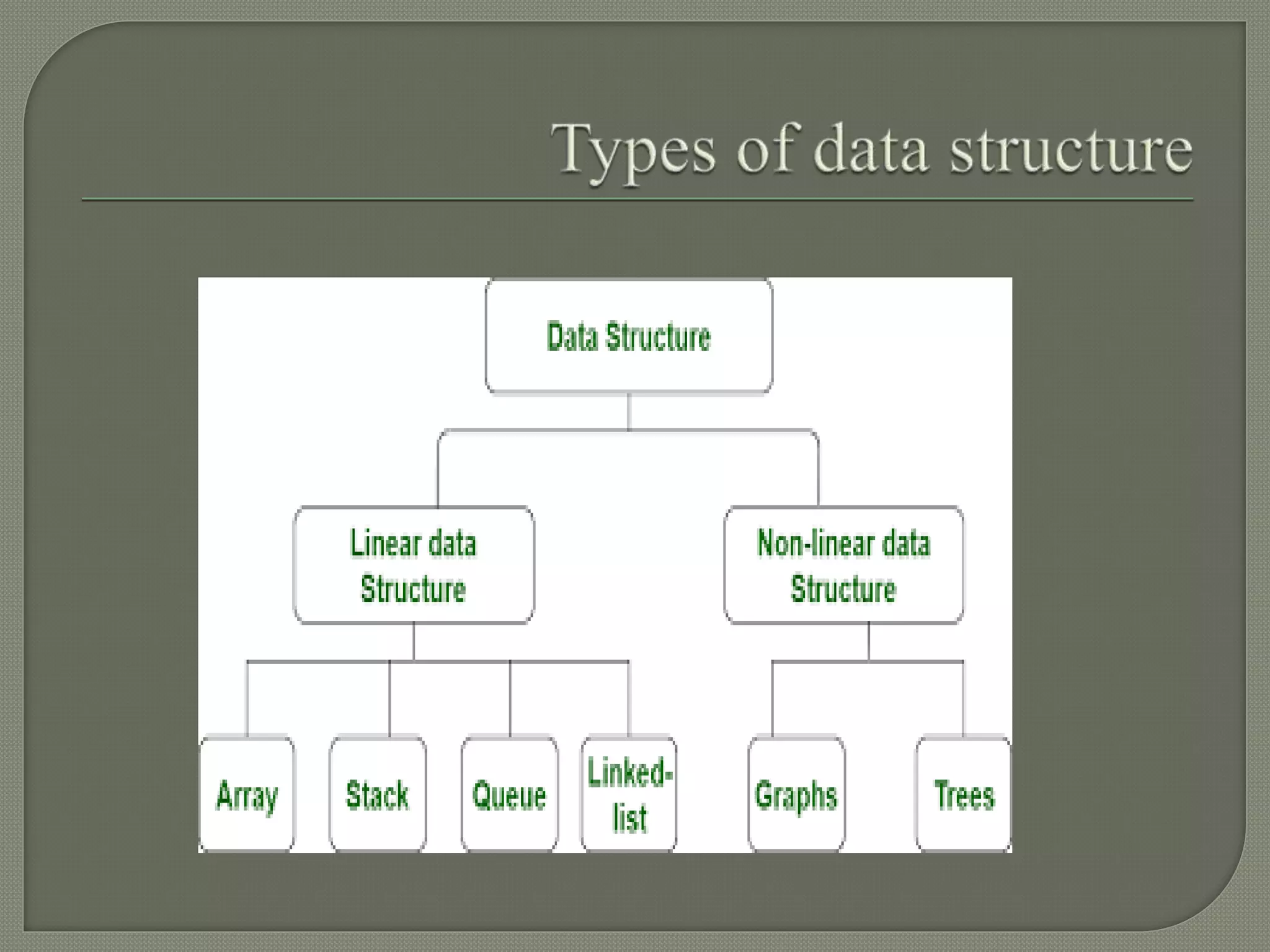 Types of data structure

Data Structure

Linear data Structure

Non-linear data Structure

Array

Stack

Queue

Linked-list

Graphs

Trees